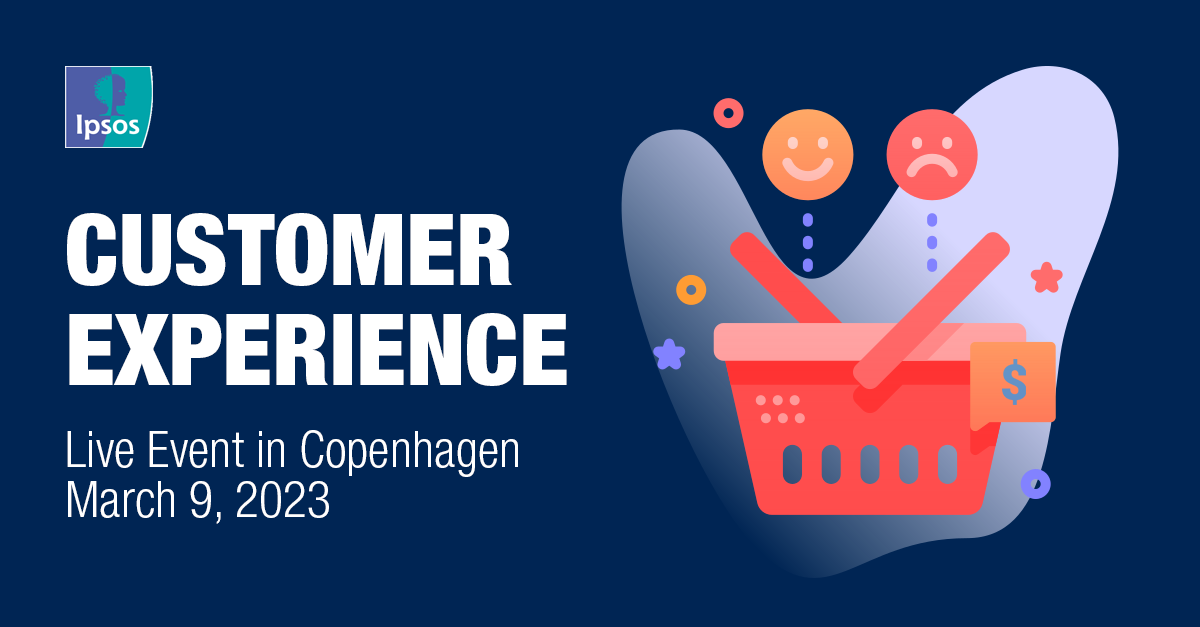 Ipsos

CUSTOMER EXPERIENCE

Live Event in Copenhagen
March 9, 2023

$